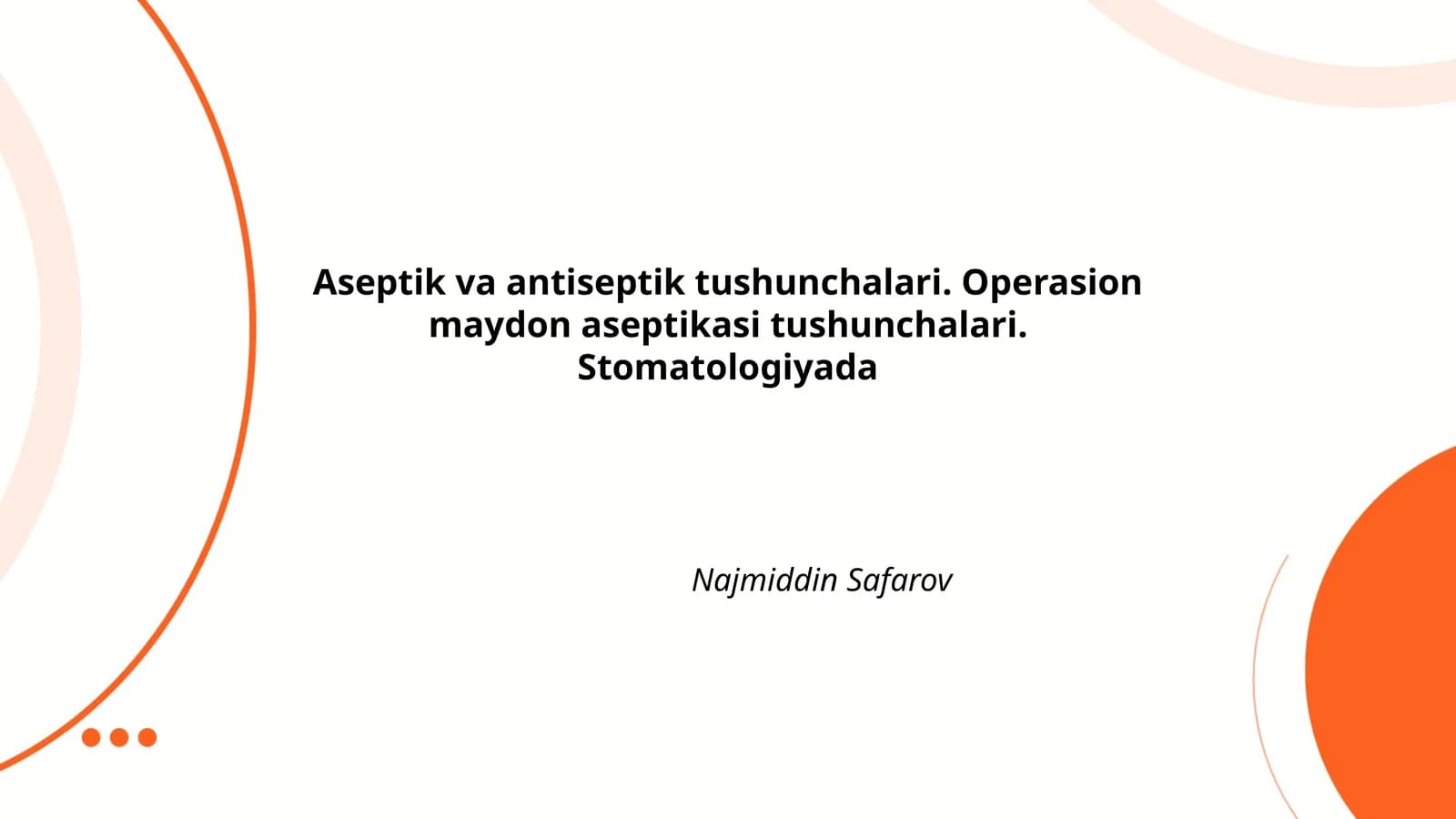 Aseptik va antiseptik tushunchalari. Operasion maydon aseptikasi tushunchalari. Stomatologiyada

Najmiddin Safarov